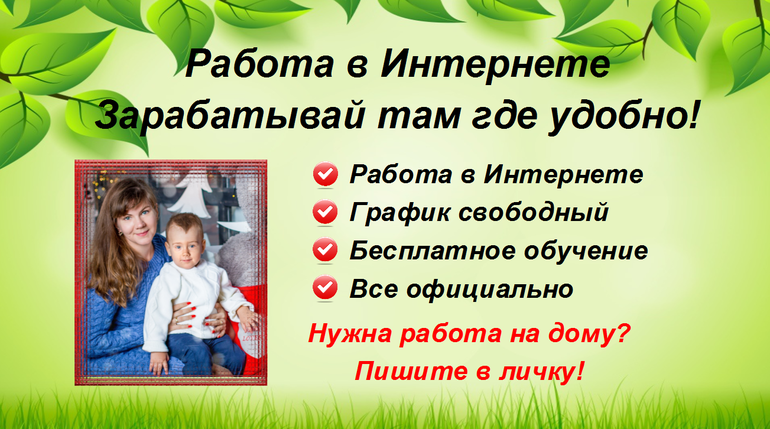 Работа в Интернете
Зарабатывай там где удобно!

Работа в Интернете
График свободный
Бесплатное обучение
Все официально

Нужна работа на дому?
Пишите в личку!